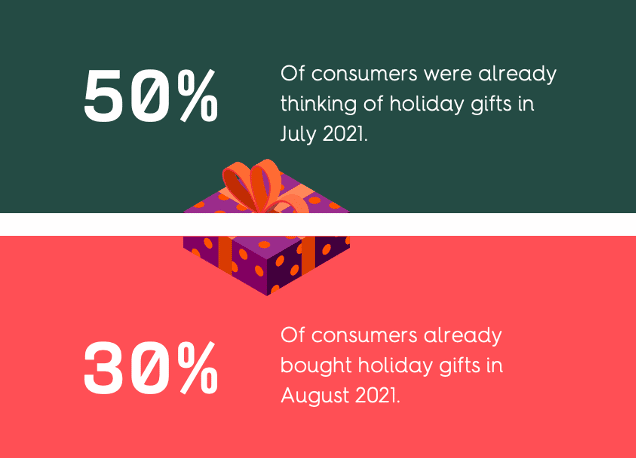 50%

Of consumers were already thinking of holiday gifts in July 2021.

30%

Of consumers already bought holiday gifts in August 2021.